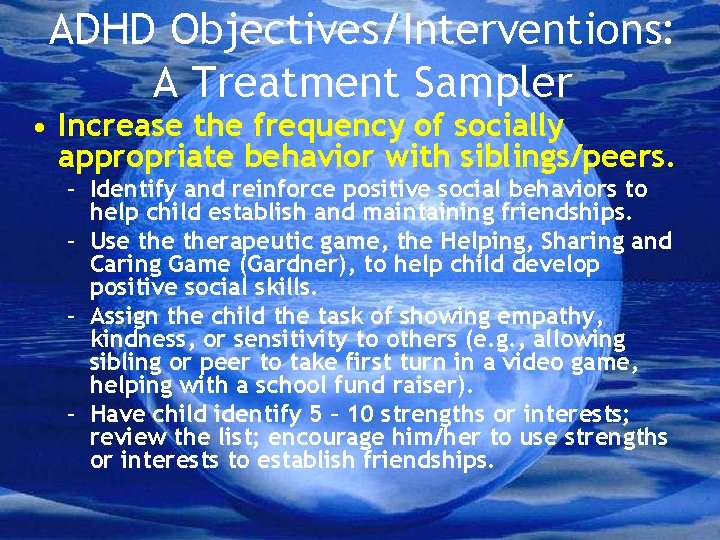 ADHD Objectives/Interventions: A Treatment Sampler

• Increase the frequency of socially appropriate behavior with siblings/peers.

– Identify and reinforce positive social behaviors to help child establish and maintaining friendships.

– Use the therapeutic game, the Helping, Sharing and Caring Game (Gardner), to help child develop positive social skills.

– Assign the child the task of showing empathy, kindness, or sensitivity to others (e.g., allowing sibling or peer to take first turn in a video game, helping with a school fund raiser).

– Have child identify 5 – 10 strengths or interests; review the list; encourage him/her to use strengths or interests to establish friendships.